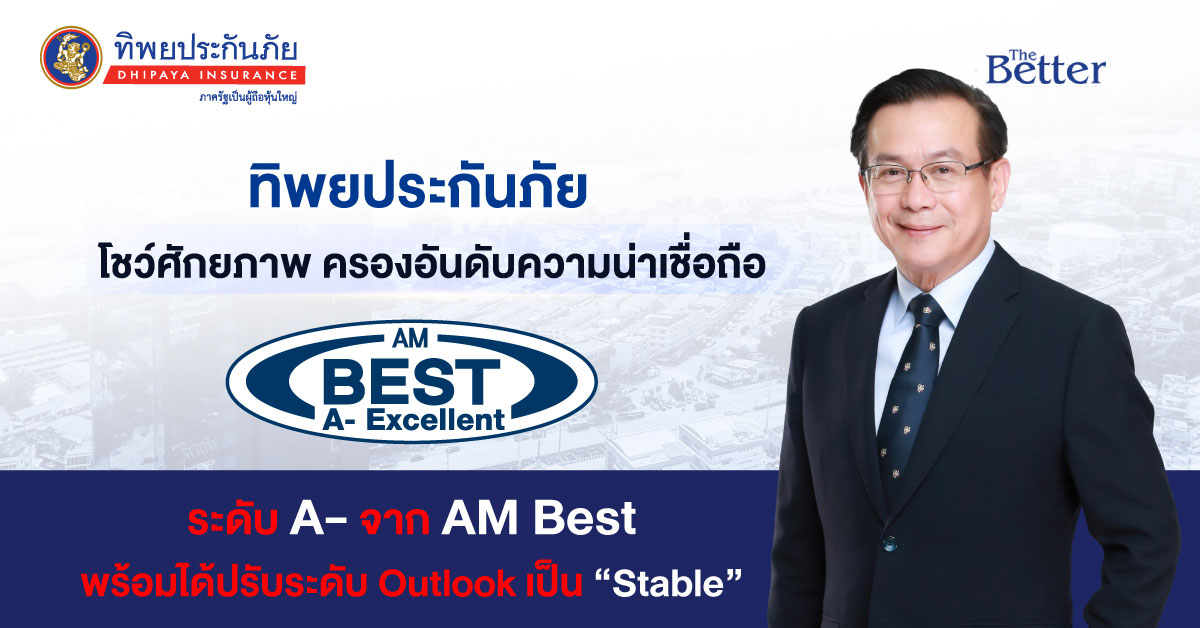 ทิพยประกันภัย
DHIPAYA INSURANCE
ภาครัฐเป็นผู้ถือหุ้นใหญ่

The Better

ทิพยประกันภัย

โชว์ศักยภาพ ครองอันดับความน่าเชื่อถือ

AM
BEST
A- Excellent

ระดับ A- จาก AM Best

พร้อมได้ปรับระดับ Outlook เป็น “Stable”